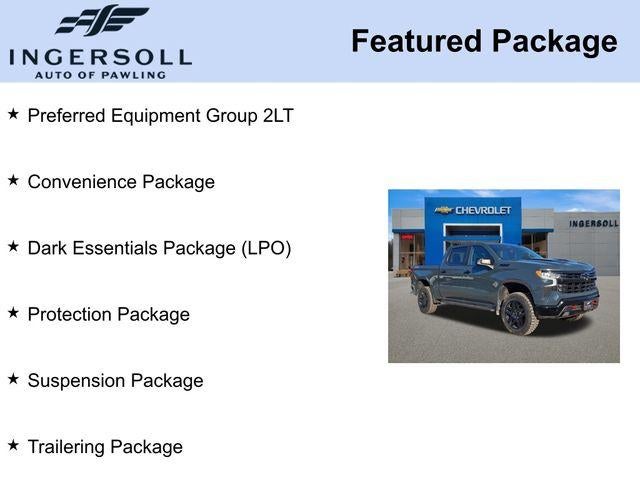 INGERSOLL
AUTO OF PAWLING

Featured Package

★ Preferred Equipment Group 2LT

★ Convenience Package

★ Dark Essentials Package (LPO)

★ Protection Package

★ Suspension Package

★ Trailering Package

CHEVROLET
INGERSOLL